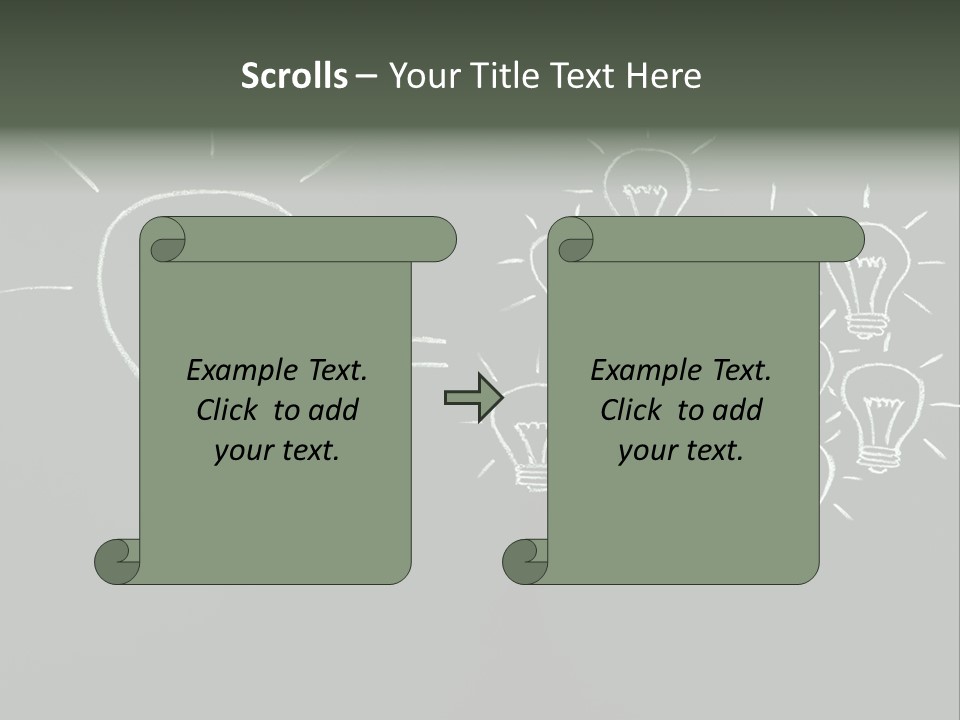 Scrolls – Your Title Text Here

Example Text. Click to add your text.

Example Text. Click to add your text.